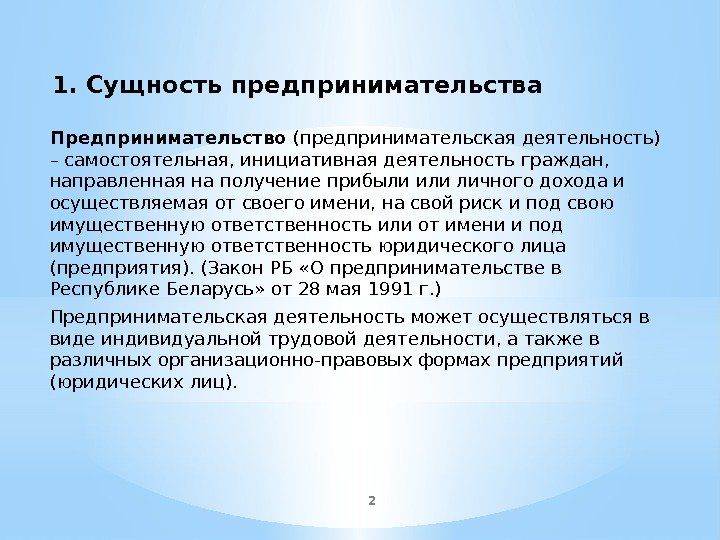 1. Сущность предпринимательства

Предпринимательство (предпринимательская деятельность) – самостоятельная, инициативная деятельность граждан, направленная на получение прибыли или личного дохода и осуществляемая от своего имени, на свой риск и под свою имущественную ответственность или от имени и под имущественную ответственность юридического лица (предприятия). (Закон РБ «О предпринимательстве в Республике Беларусь» от 28 мая 1991 г.)

Предпринимательская деятельность может осуществляться в виде индивидуальной трудовой деятельности, а также в различных организационно-правовых формах предприятий (юридических лиц).

2